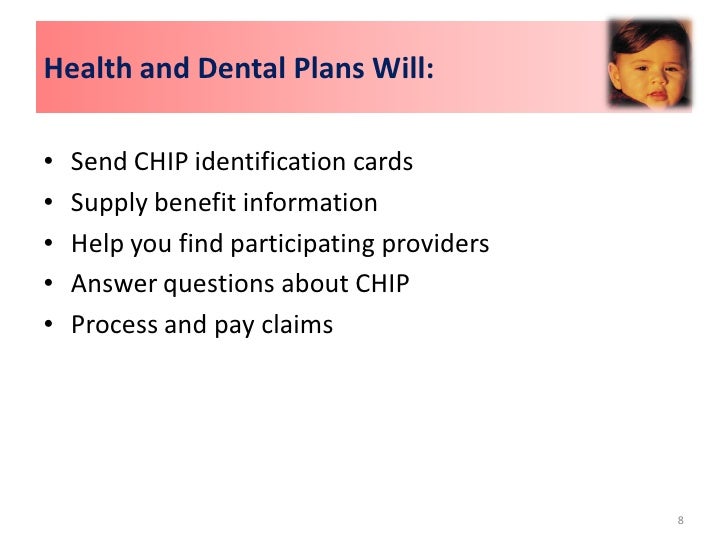 Health and Dental Plans Will:

• Send CHIP identification cards
• Supply benefit information
• Help you find participating providers
• Answer questions about CHIP
• Process and pay claims

8